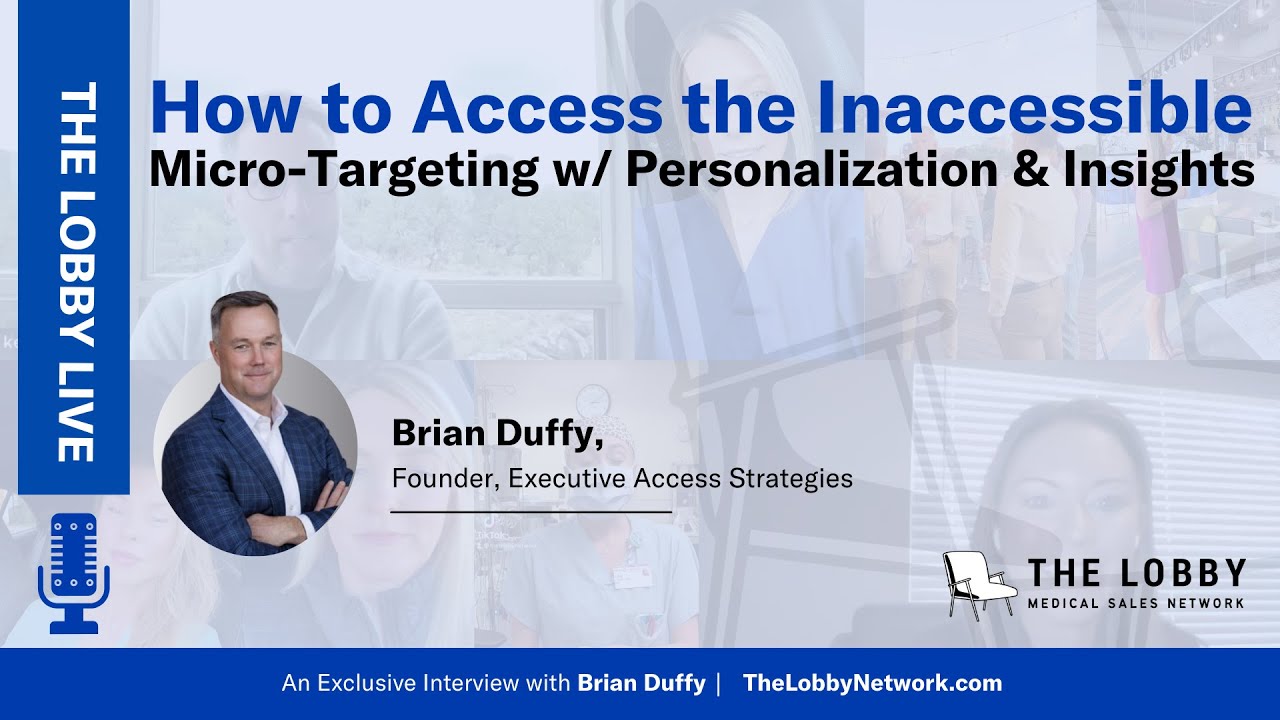 THE LOBBY LIVE

How to Access the Inaccessible
Micro-Targeting w/ Personalization & Insights

Brian Duffy,
Founder, Executive Access Strategies

THE LOBBY
MEDICAL SALES NETWORK

An Exclusive Interview with Brian Duffy | TheLobbyNetwork.com